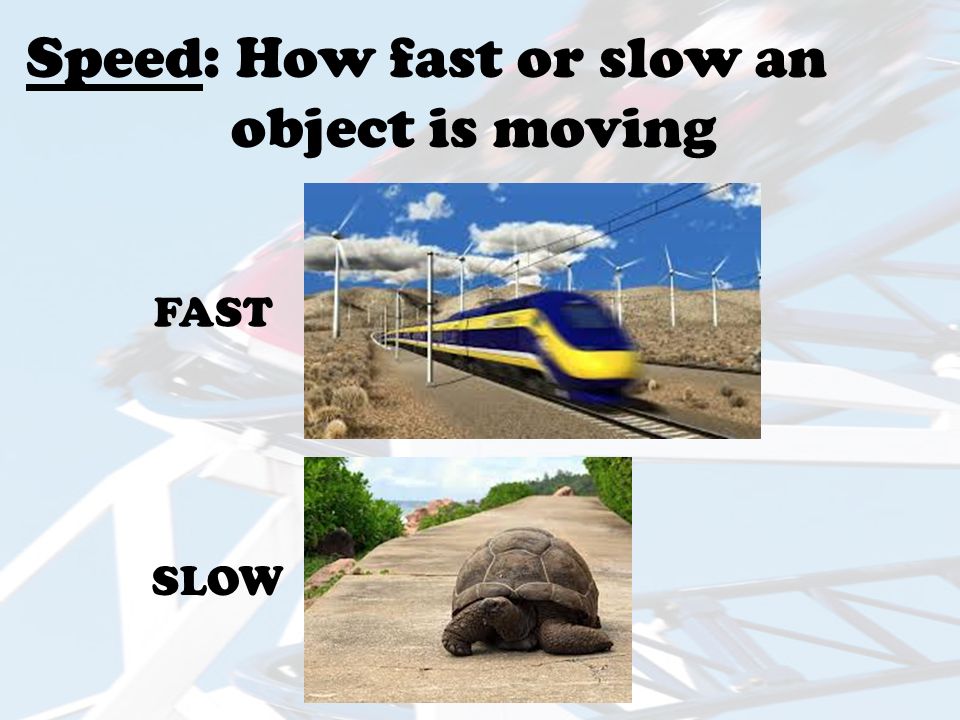 Speed: How fast or slow an object is moving

FAST

SLOW